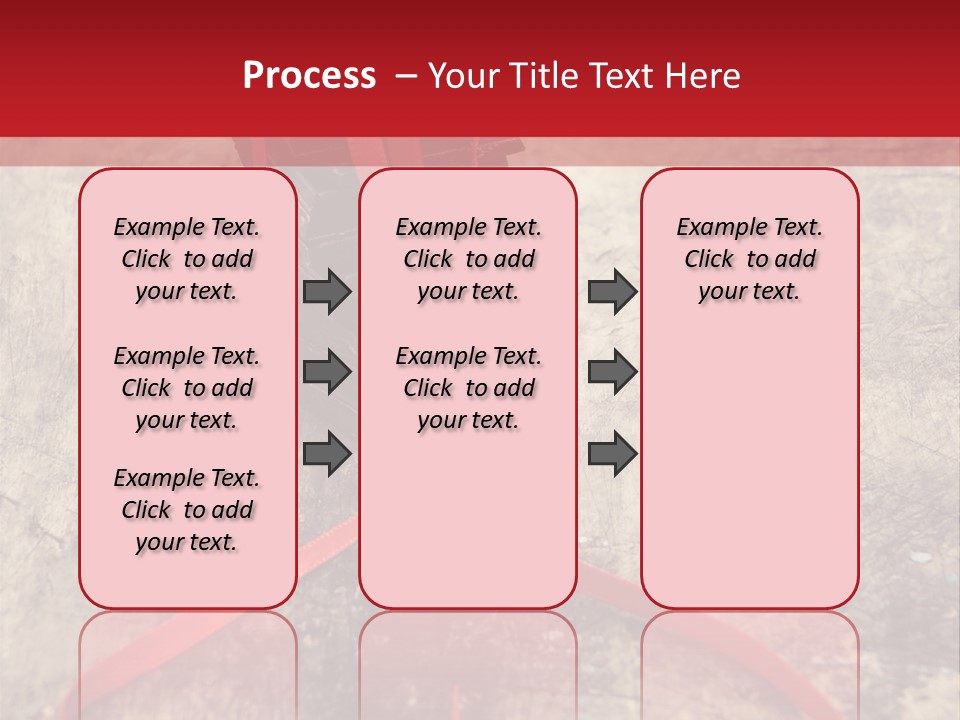 Process – Your Title Text Here

Example Text. Click to add your text.

Example Text. Click to add your text.

Example Text. Click to add your text.

Example Text. Click to add your text.

Example Text. Click to add your text.

Example Text. Click to add your text.